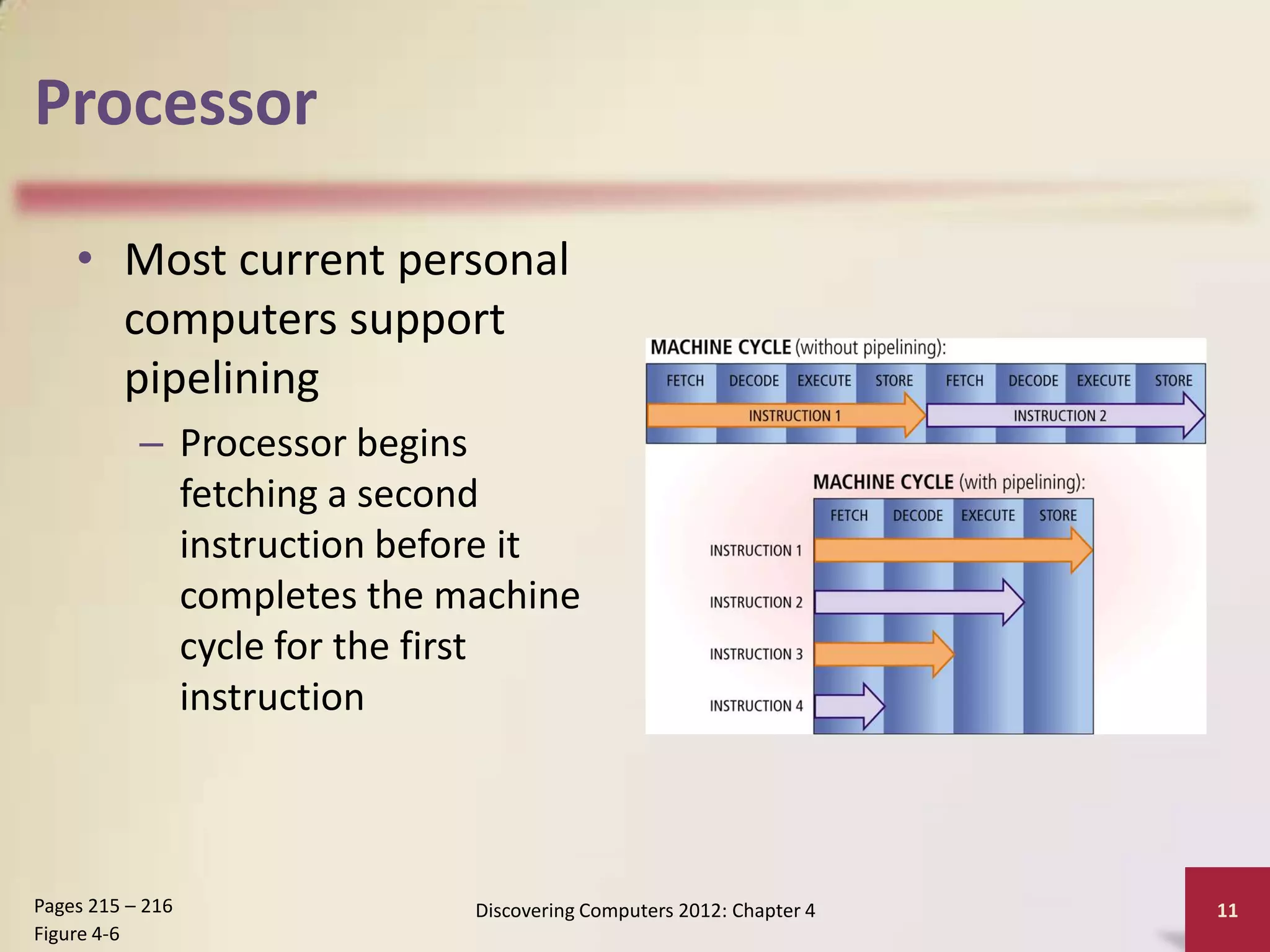 Processor

• Most current personal computers support pipelining

– Processor begins fetching a second instruction before it completes the machine cycle for the first instruction

MACHINE CYCLE (without pipelining):

FETCH DECODE EXECUTE STORE FETCH DECODE EXECUTE STORE

INSTRUCTION 1

INSTRUCTION 2

MACHINE CYCLE (with pipelining):

FETCH DECODE EXECUTE STORE

INSTRUCTION 1

INSTRUCTION 2

INSTRUCTION 3

INSTRUCTION 4

Pages 215 – 216
Figure 4-6

Discovering Computers 2012: Chapter 4

11